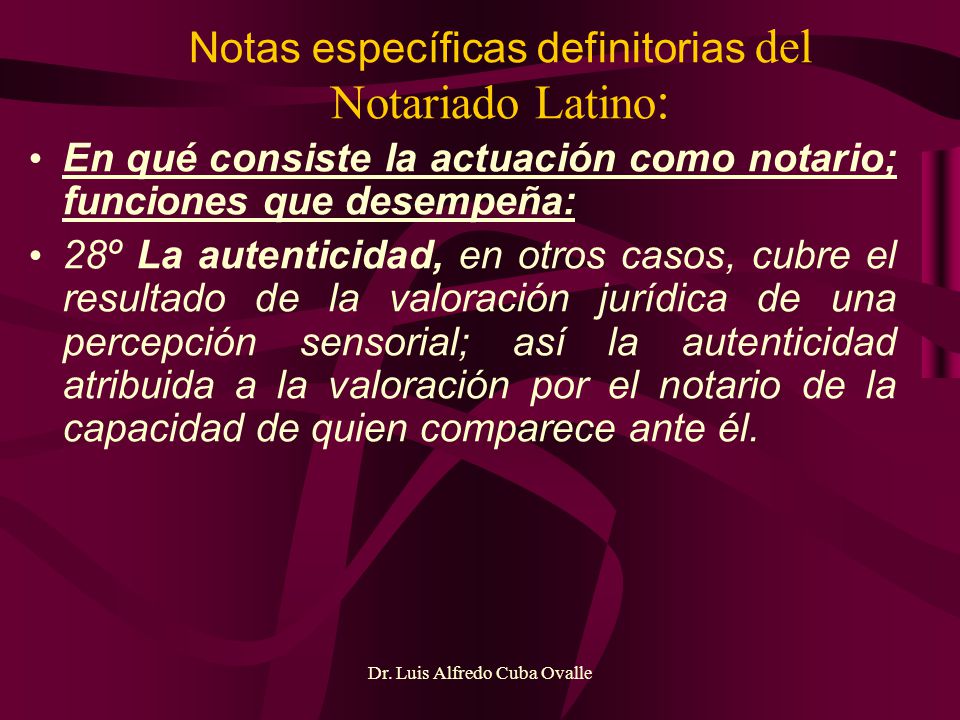 Notas específicas definitorias del Notariado Latino:

• En qué consiste la actuación como notario; funciones que desempeña:

• 28º La autenticidad, en otros casos, cubre el resultado de la valoración jurídica de una percepción sensorial; así la autenticidad atribuida a la valoración por el notario de la capacidad de quien comparece ante él.

Dr. Luis Alfredo Cuba Ovalle